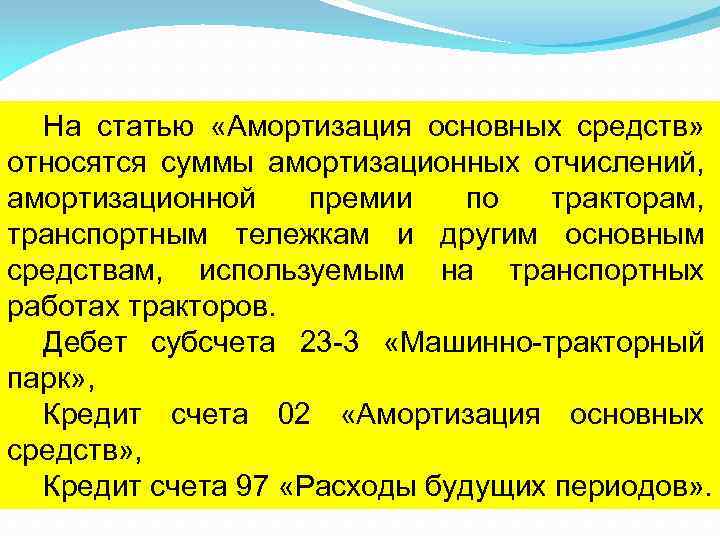 На статью «Амортизация основных средств» относятся суммы амортизационных отчислений, амортизационной премии по тракторам, транспортным тележкам и другим основным средствам, используемым на транспортных работах тракторов.

Дебет субсчета 23-3 «Машинно-тракторный парк»,

Кредит счета 02 «Амортизация основных средств»,

Кредит счета 97 «Расходы будущих периодов».